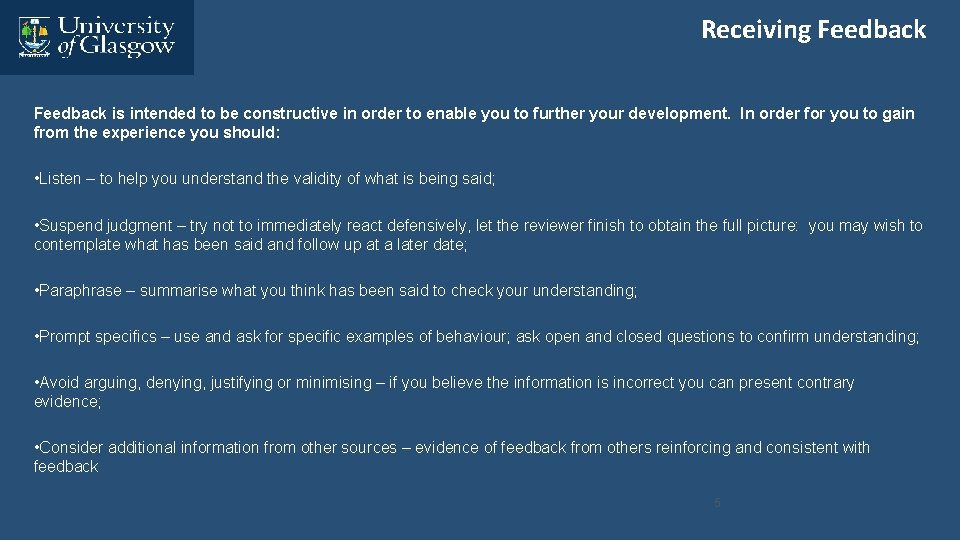 University of Glasgow

Receiving Feedback

Feedback is intended to be constructive in order to enable you to further your development. In order for you to gain from the experience you should:

• Listen – to help you understand the validity of what is being said;

• Suspend judgment – try not to immediately react defensively, let the reviewer finish to obtain the full picture: you may wish to contemplate what has been said and follow up at a later date;

• Paraphrase – summarise what you think has been said to check your understanding;

• Prompt specifics – use and ask for specific examples of behaviour; ask open and closed questions to confirm understanding;

• Avoid arguing, denying, justifying or minimising – if you believe the information is incorrect you can present contrary evidence;

• Consider additional information from other sources – evidence of feedback from others reinforcing and consistent with feedback

5